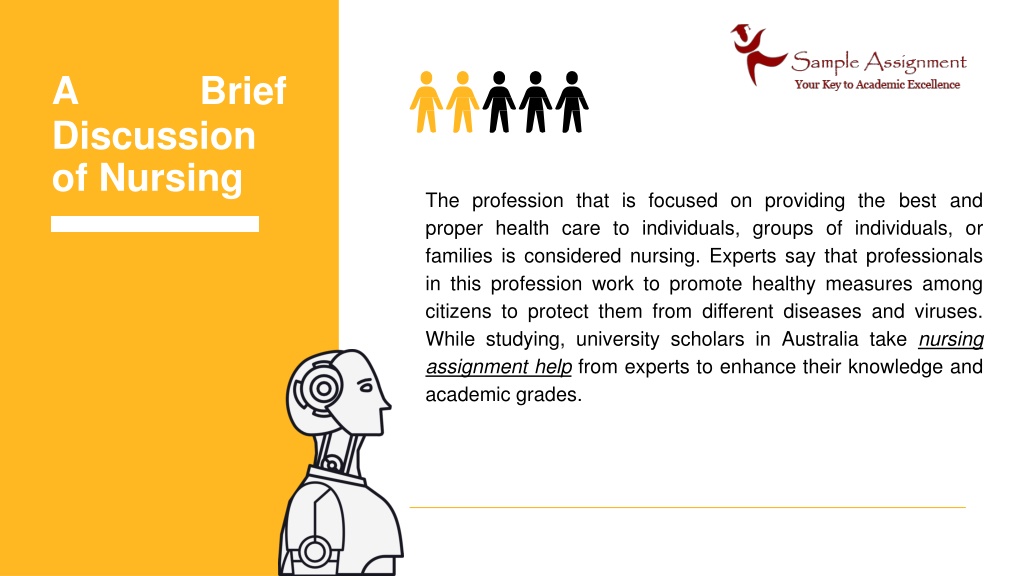 A Brief Discussion of Nursing

Sample Assignment
Your Key to Academic Excellence

The profession that is focused on providing the best and proper health care to individuals, groups of individuals, or families is considered nursing. Experts say that professionals in this profession work to promote healthy measures among citizens to protect them from different diseases and viruses. While studying, university scholars in Australia take nursing assignment help from experts to enhance their knowledge and academic grades.